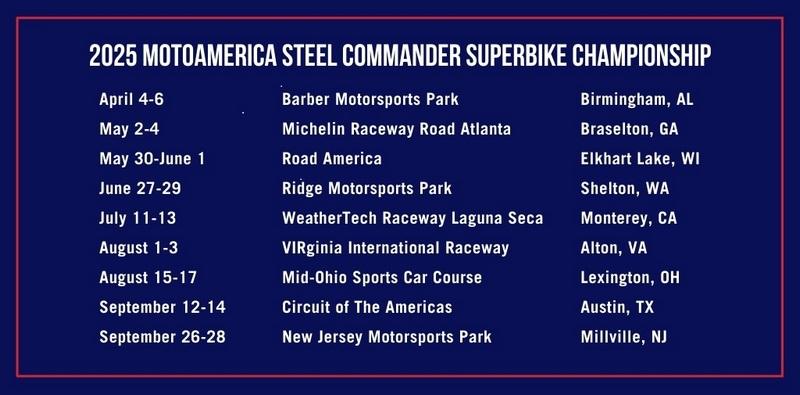 2025 MOTOAMERICA STEEL COMMANDER SUPERBIKE CHAMPIONSHIP

| | | |
|---|---|---|
| April 4-6 | Barber Motorsports Park | Birmingham, AL |
| May 2-4 | Michelin Raceway Road Atlanta | Braselton, GA |
| May 30-June 1 | Road America | Elkhart Lake, WI |
| June 27-29 | Ridge Motorsports Park | Shelton, WA |
| July 11-13 | WeatherTech Raceway Laguna Seca | Monterey, CA |
| August 1-3 | VIRginia International Raceway | Alton, VA |
| August 15-17 | Mid-Ohio Sports Car Course | Lexington, OH |
| September 12-14 | Circuit of The Americas | Austin, TX |
| September 26-28 | New Jersey Motorsports Park | Millville, NJ |